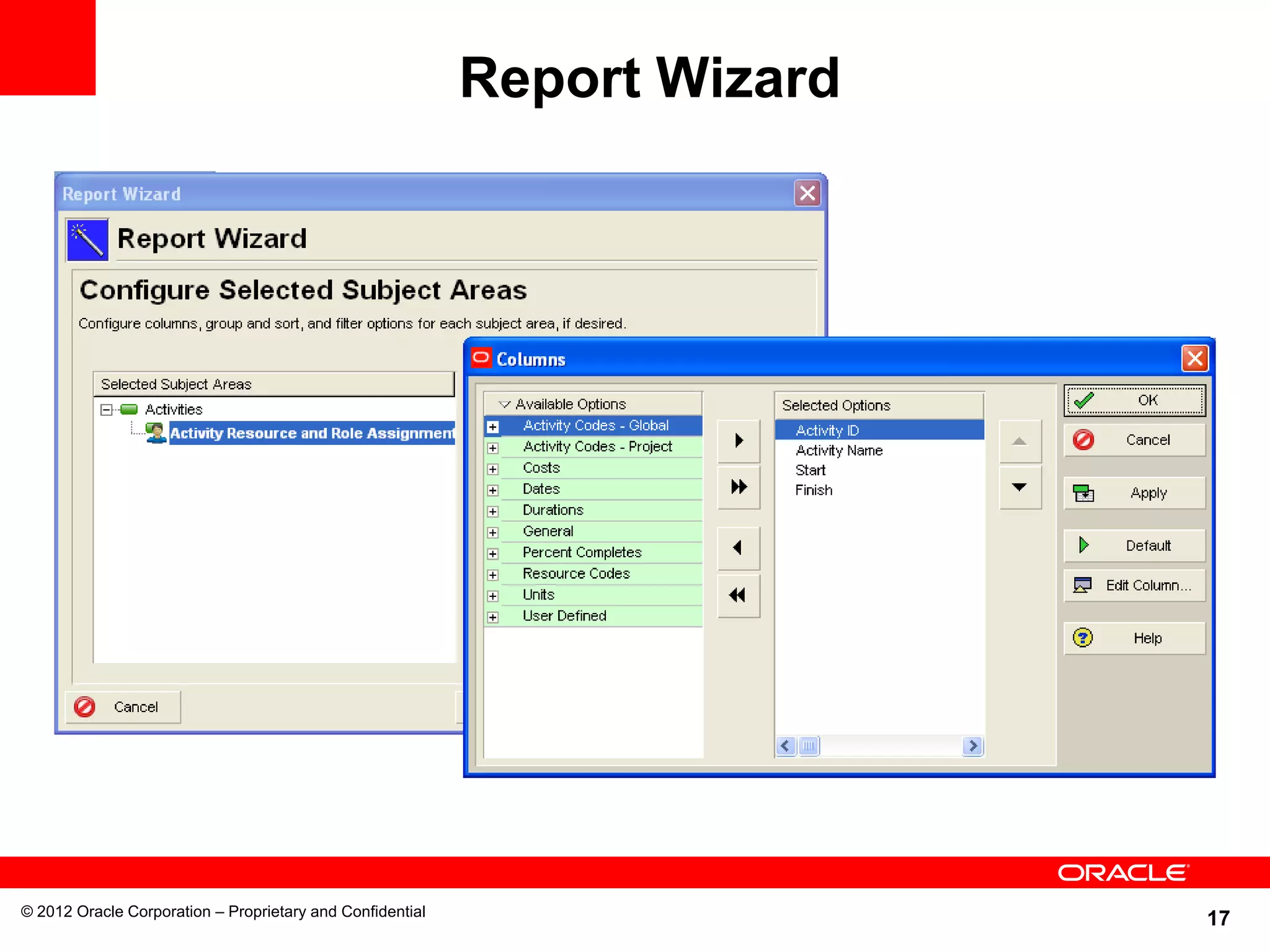 Report Wizard

Report Wizard

Report Wizard

Configure Selected Subject Areas

Configure columns, group and sort, and filter options for each subject area, if desired.

Selected Subject Areas

Activities

Activity Resource and Role Assignment

Cancel

Columns

Available Options

Activity Codes - Global
Activity Codes - Project
Costs
Dates
Durations
General
Percent Completes
Resource Codes
Units
User Defined

Selected Options

Activity ID
Activity Name
Start
Finish

OK

Cancel

Apply

Default

Edit Column...

Help

ORACLE

© 2012 Oracle Corporation – Proprietary and Confidential

17